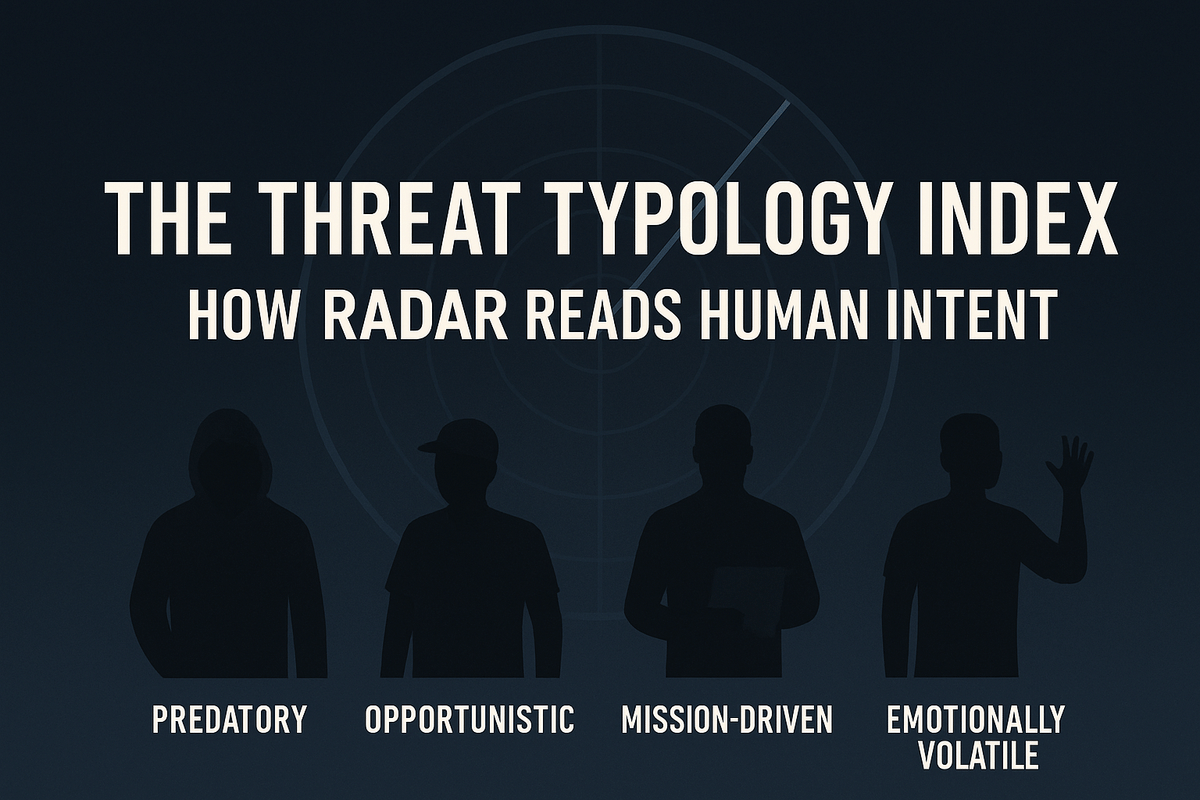 THE THREAT TYPOLOGY INDEX
HOW RADAR READS HUMAN INTENT

PREDATORY

OPPORTUNISTIC

MISSION-DRIVEN

EMOTIONALLY VOLATILE